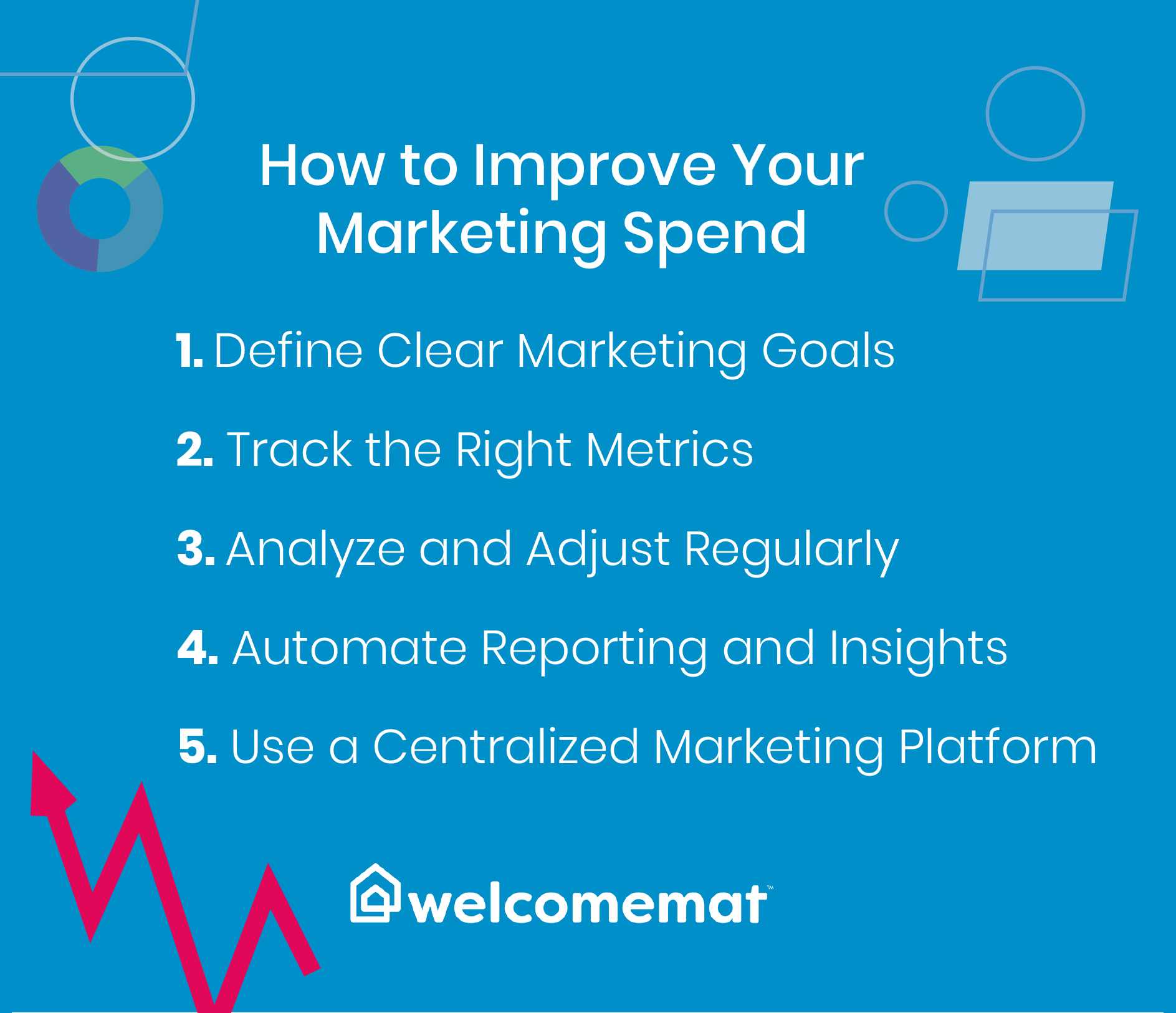 How to Improve Your Marketing Spend

1. Define Clear Marketing Goals

2. Track the Right Metrics

3. Analyze and Adjust Regularly

4. Automate Reporting and Insights

5. Use a Centralized Marketing Platform

welcomemat™